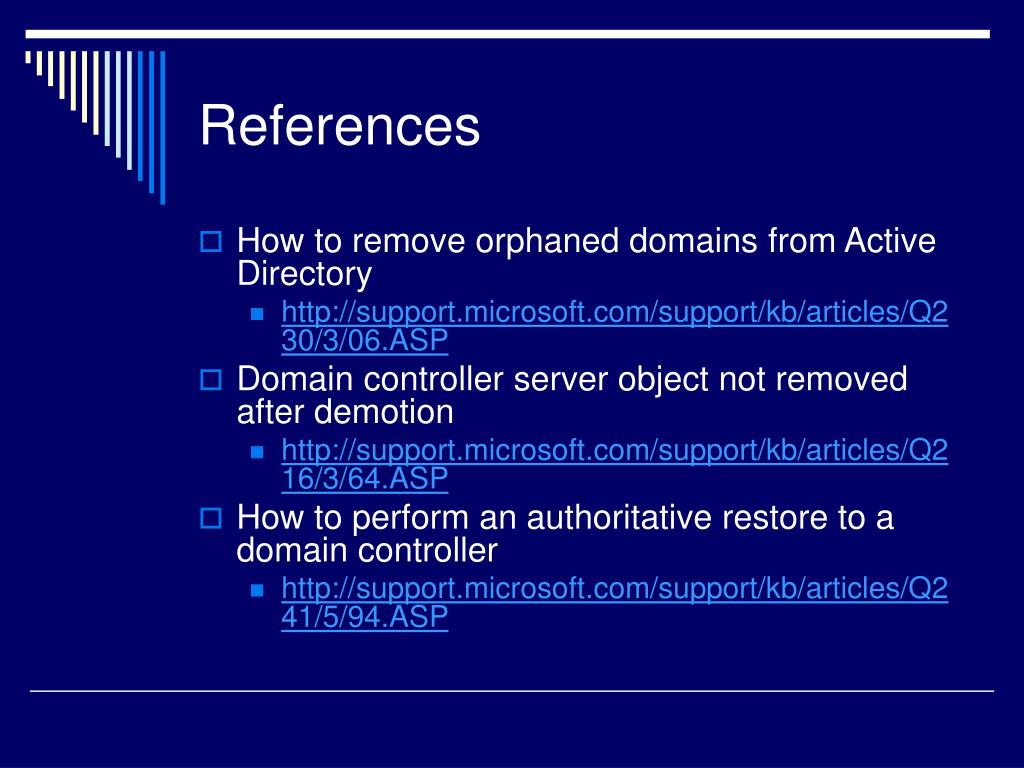 References

How to remove orphaned domains from Active Directory

http://support.microsoft.com/support/kb/articles/Q230/3/06.ASP

Domain controller server object not removed after demotion

http://support.microsoft.com/support/kb/articles/Q216/3/64.ASP

How to perform an authoritative restore to a domain controller

http://support.microsoft.com/support/kb/articles/Q241/5/94.ASP